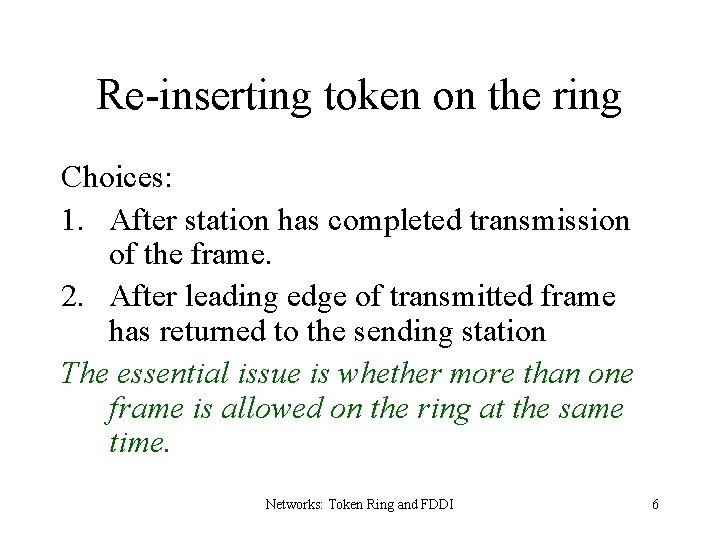 Re-inserting token on the ring

Choices:

1. After station has completed transmission of the frame.

2. After leading edge of transmitted frame has returned to the sending station

The essential issue is whether more than one frame is allowed on the ring at the same time.

Networks: Token Ring and FDDI

6